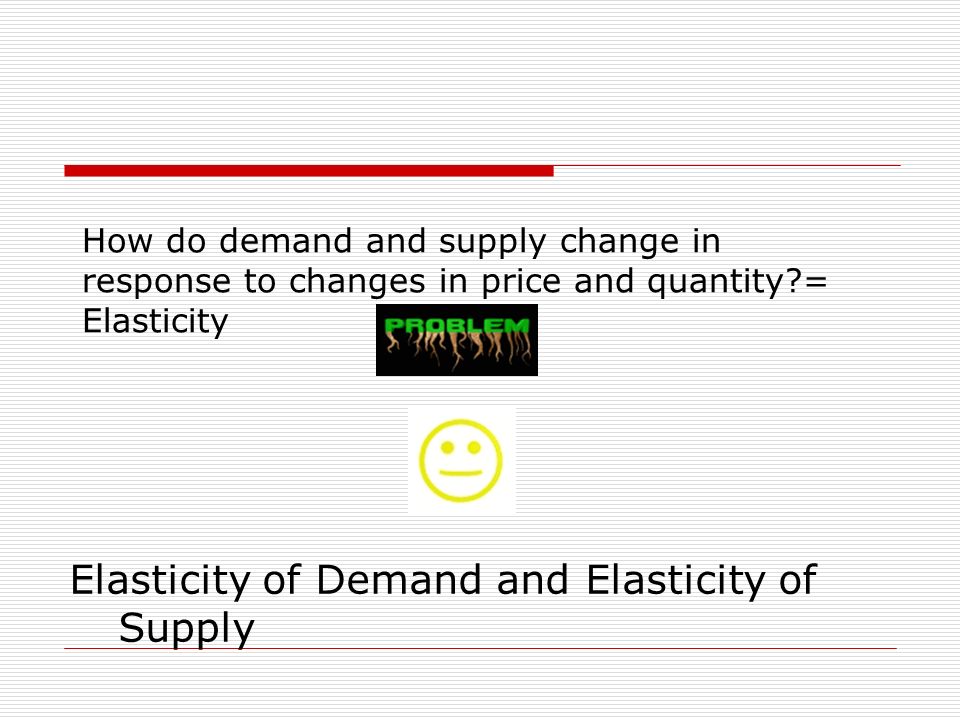 How do demand and supply change in response to changes in price and quantity?= Elasticity

PROBLEM

Elasticity of Demand and Elasticity of Supply